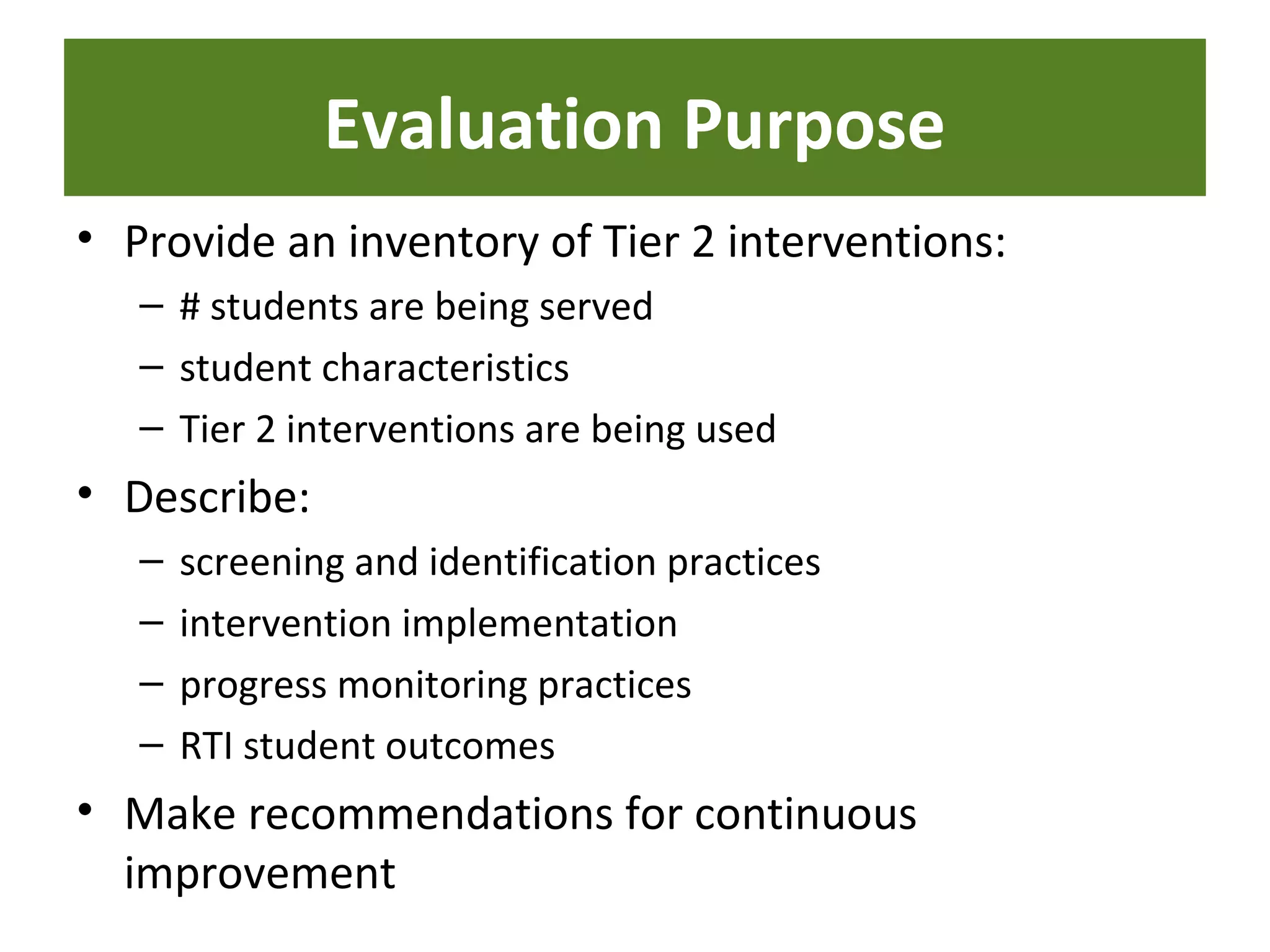 Evaluation Purpose

• Provide an inventory of Tier 2 interventions:
  – # students are being served
  – student characteristics
  – Tier 2 interventions are being used
• Describe:
  – screening and identification practices
  – intervention implementation
  – progress monitoring practices
  – RTI student outcomes
• Make recommendations for continuous improvement